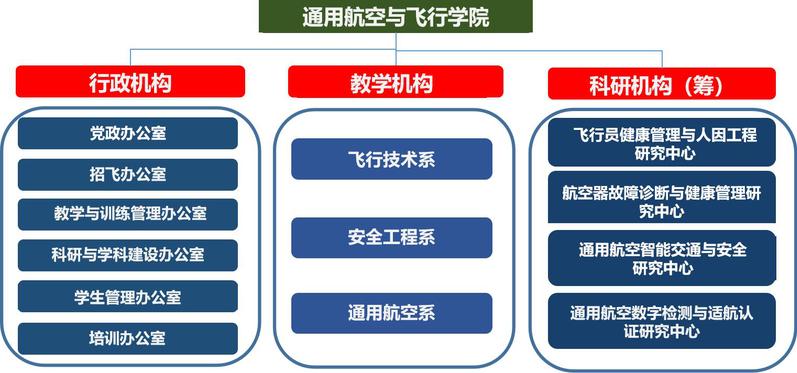 通用航空与飞行学院

行政机构

党政办公室

招飞办公室

教学与训练管理办公室

科研与学科建设办公室

学生管理办公室

培训办公室

教学机构

飞行技术系

安全工程系

通用航空系

科研机构（筹）

飞行员健康管理与人因工程研究中心

航空器故障诊断与健康管理研究中心

通用航空智能交通与安全研究中心

通用航空数字检测与适航认证研究中心